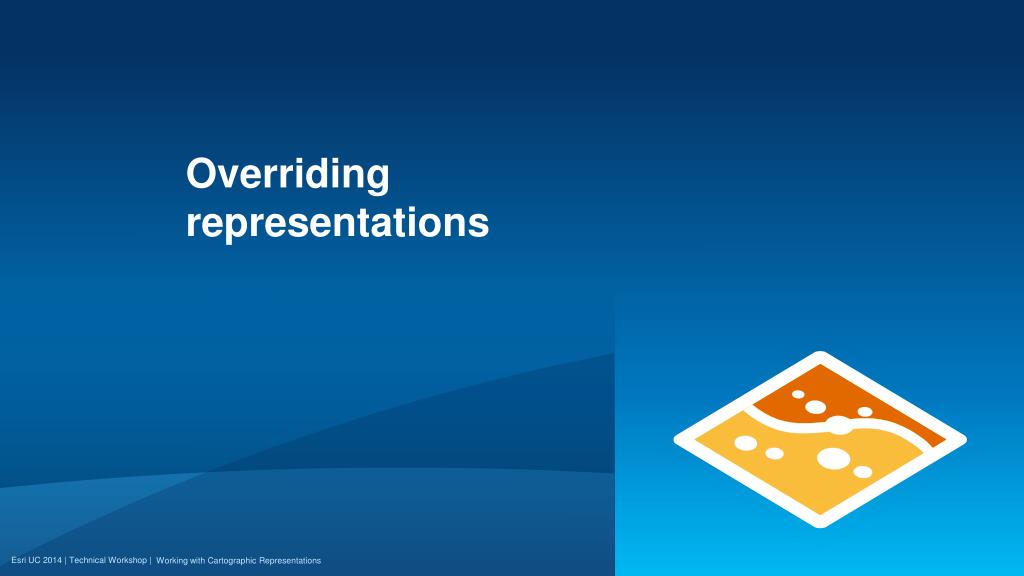 Overriding representations

Esri UC 2014 | Technical Workshop | Working with Cartographic Representations